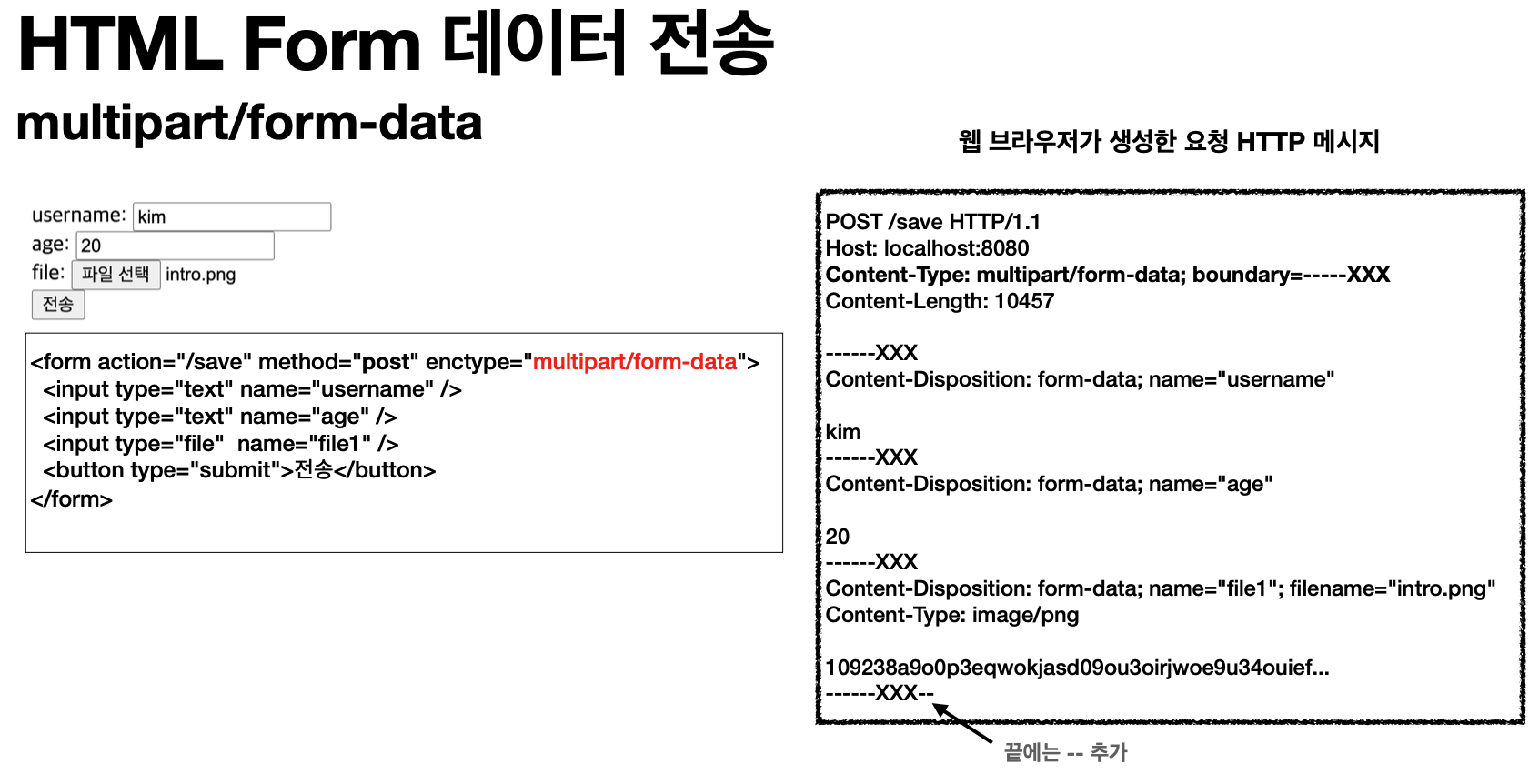 HTML Form 데이터 전송
multipart/form-data

username: kim
age: 20
file: 파일 선택 intro.png
전송

<form action="/save" method="post" enctype="multipart/form-data">
<input type="text" name="username" />
<input type="text" name="age" />
<input type="file" name="file1" />
<button type="submit">전송</button>
</form>

웹 브라우저가 생성한 요청 HTTP 메시지

POST /save HTTP/1.1
Host: localhost:8080
Content-Type: multipart/form-data; boundary=-----XXX
Content-Length: 10457

------XXX
Content-Disposition: form-data; name="username"

kim
------XXX
Content-Disposition: form-data; name="age"

20
------XXX
Content-Disposition: form-data; name="file1"; filename="intro.png"
Content-Type: image/png

109238a9o0p3eqwokjasd09ou3oirjwoe9u34ouief...
------XXX--

끝에는 -- 추가